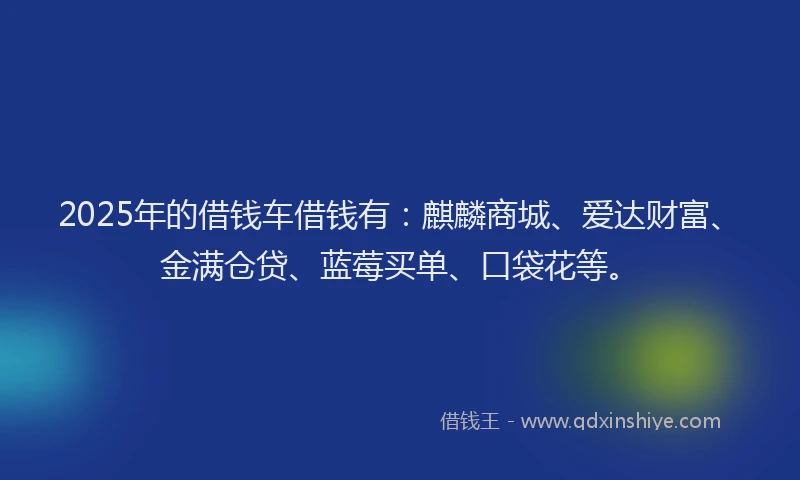 2025年的借钱车借钱有：麒麟商城、爱达财富、金满仓贷、蓝莓买单、口袋花等。

借钱王 - www.qdxinshiye.com